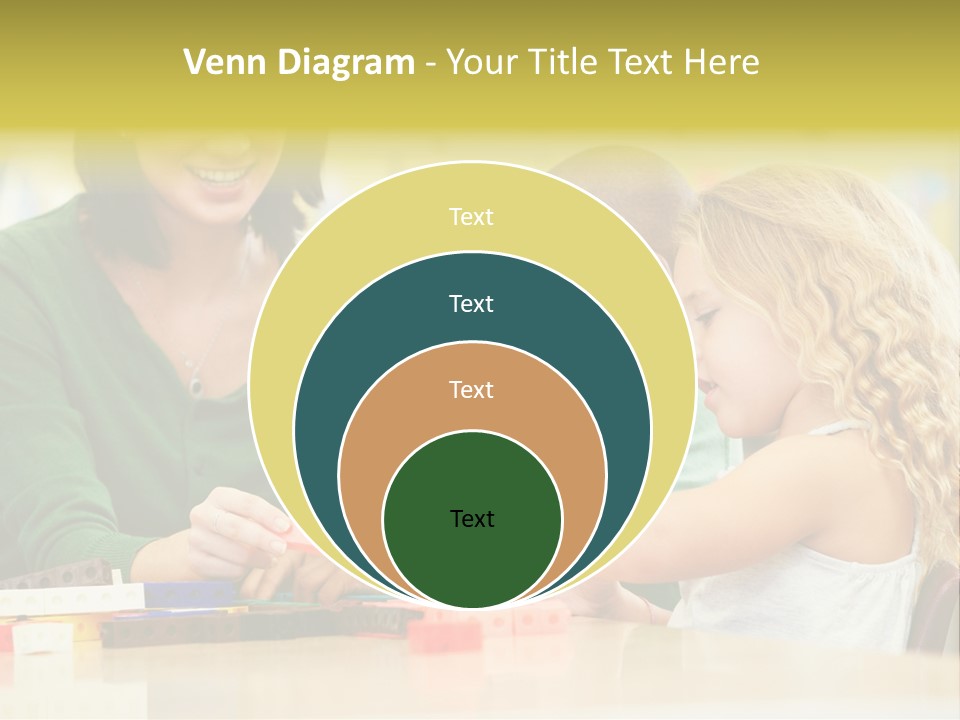 Venn Diagram - Your Title Text Here

Text

Text

Text

Text